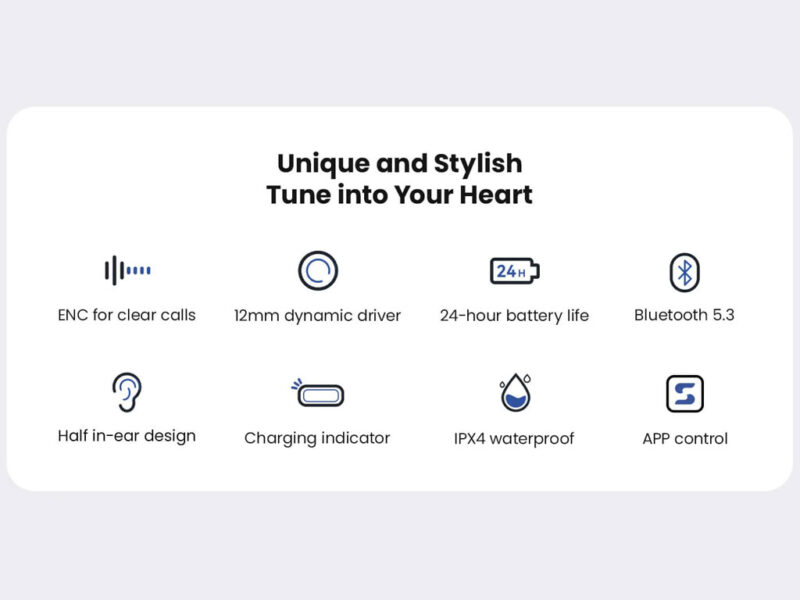 Unique and Stylish
Tune into Your Heart

ENC for clear calls

12mm dynamic driver

24H

24-hour battery life

Bluetooth 5.3

Half in-ear design

Charging indicator

IPX4 waterproof

APP control